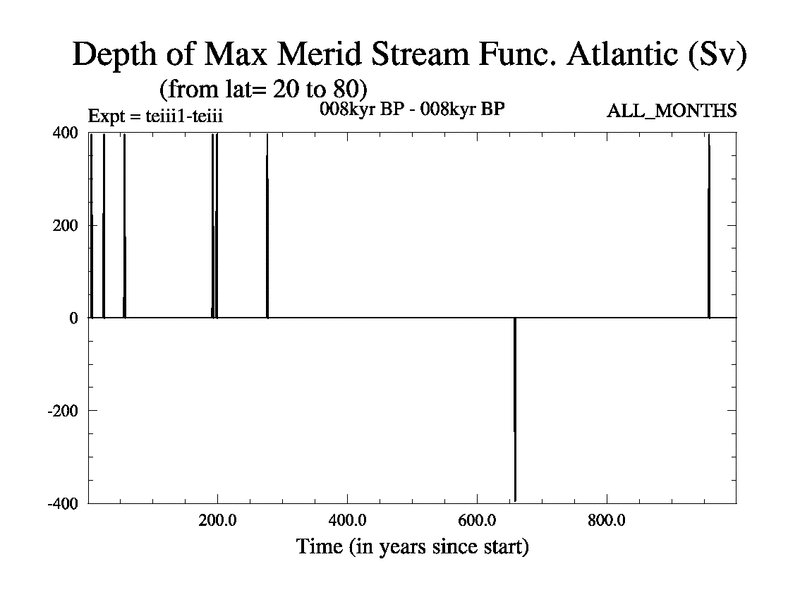 Depth of Max Merid Stream Func. Atlantic (Sv)
(from lat= 20 to 80)
Expt = teiii1-teiii
008kyr BP - 008kyr BP
ALL_MONTHS

400
200
0
-200
-400

200.0
400.0
600.0
800.0
Time (in years since start)